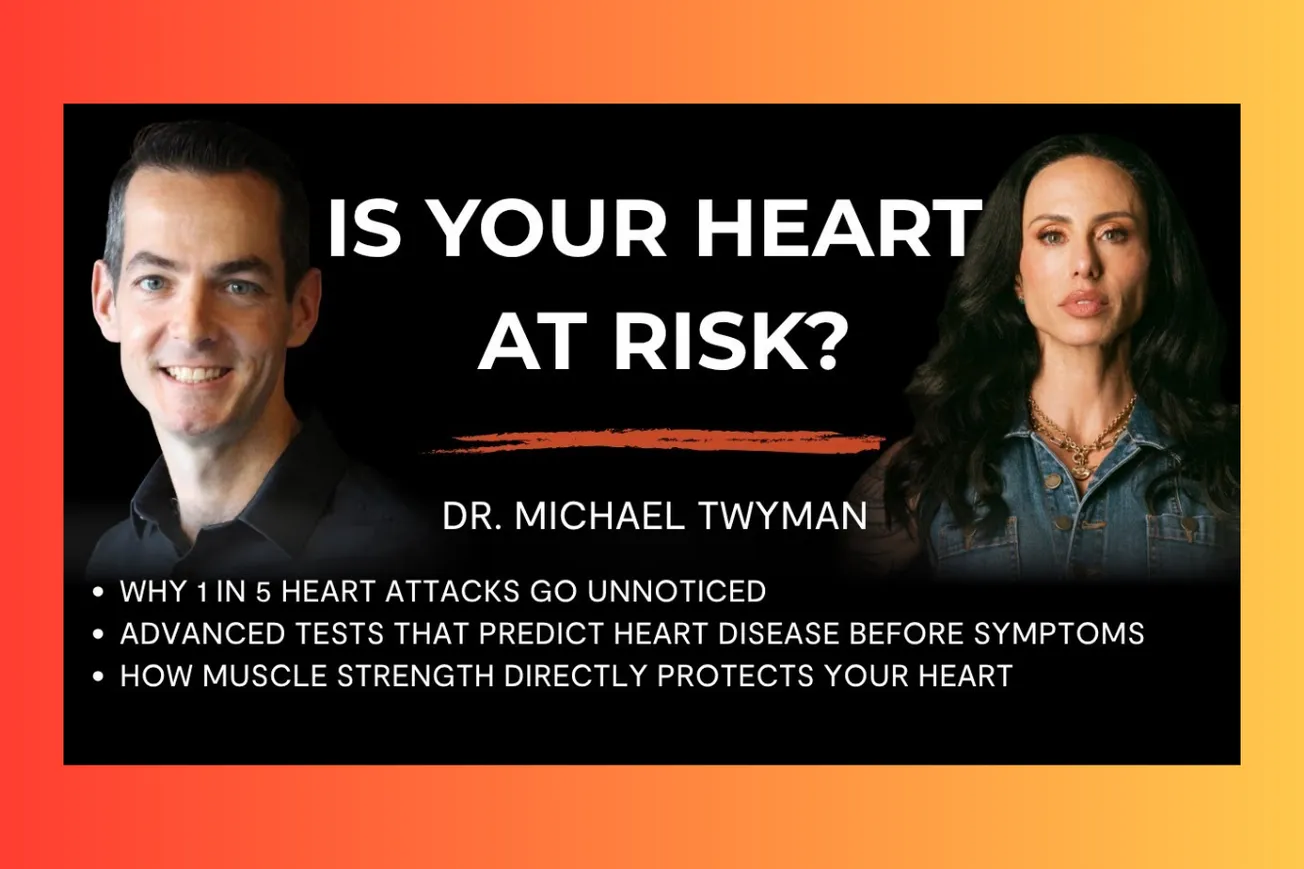 IS YOUR HEART AT RISK?

DR. MICHAEL TWYMAN

• WHY 1 IN 5 HEART ATTACKS GO UNNOTICED
• ADVANCED TESTS THAT PREDICT HEART DISEASE BEFORE SYMPTOMS
• HOW MUSCLE STRENGTH DIRECTLY PROTECTS YOUR HEART